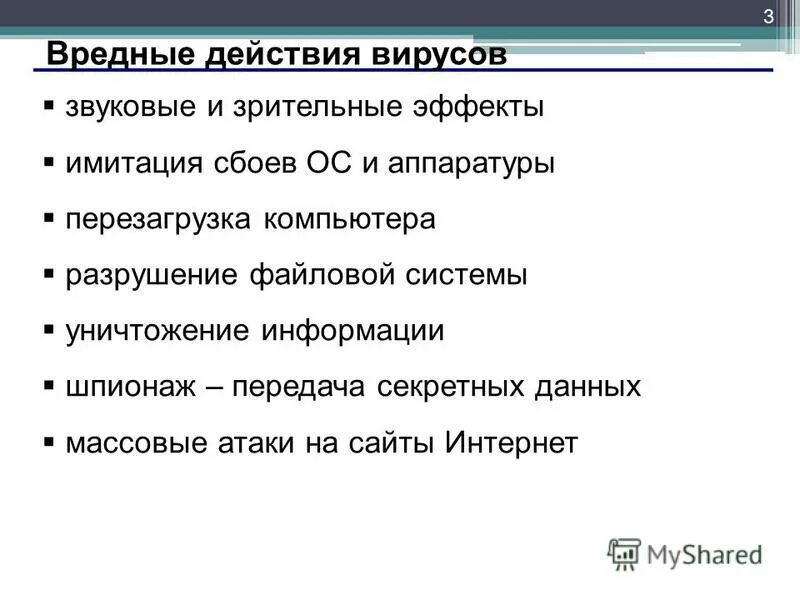 3

Вредные действия вирусов

▪ звуковые и зрительные эффекты

▪ имитация сбоев ОС и аппаратуры

▪ перезагрузка компьютера

▪ разрушение файловой системы

▪ уничтожение информации

▪ шпионаж – передача секретных данных

▪ массовые атаки на сайты Интернет

MyShared